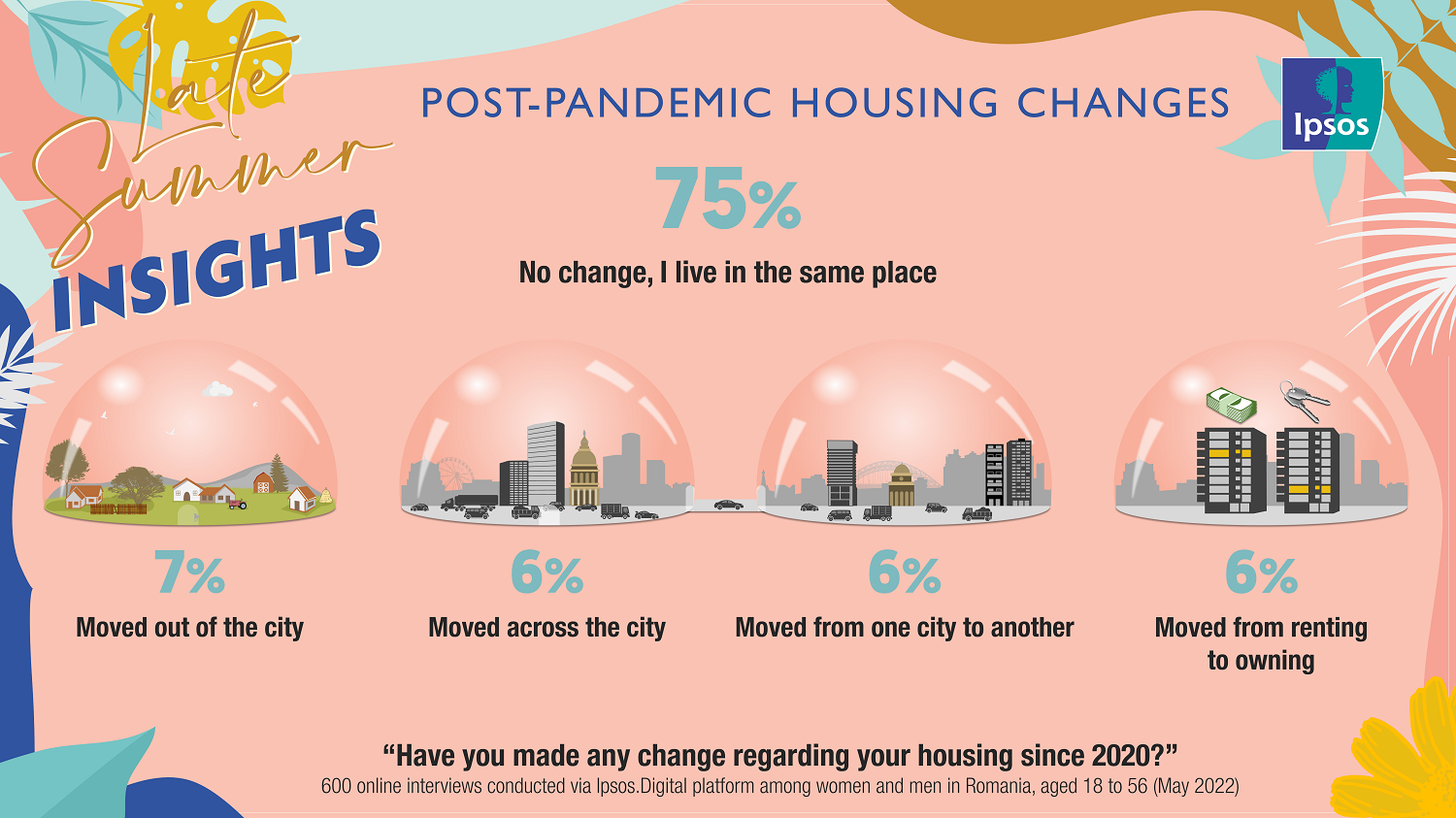 Late Summer INSIGHTS

POST-PANDEMIC HOUSING CHANGES

Ipsos

75%
No change, I live in the same place

7%
Moved out of the city

6%
Moved across the city

6%
Moved from one city to another

6%
Moved from renting to owning

"Have you made any change regarding your housing since 2020?"
600 online interviews conducted via Ipsos.Digital platform among women and men in Romania, aged 18 to 56 (May 2022)